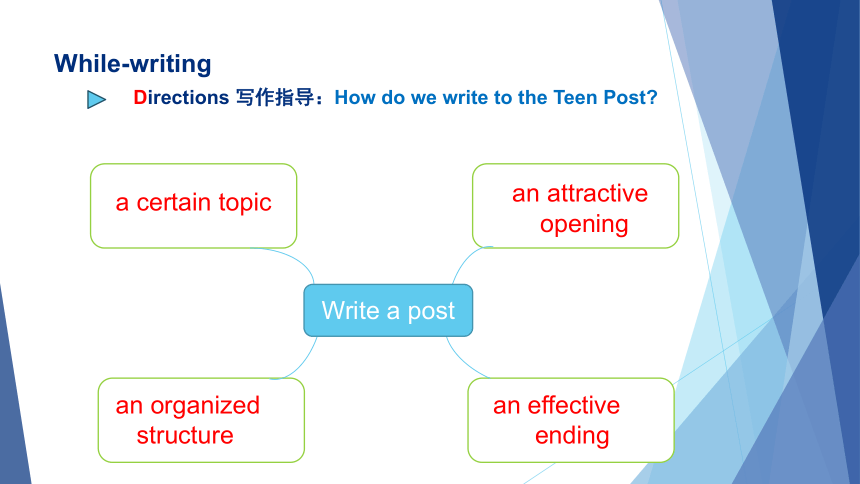 While-writing

Directions 写作指导：How do we write to the Teen Post?

a certain topic

an attractive opening

Write a post

an organized structure

an effective ending